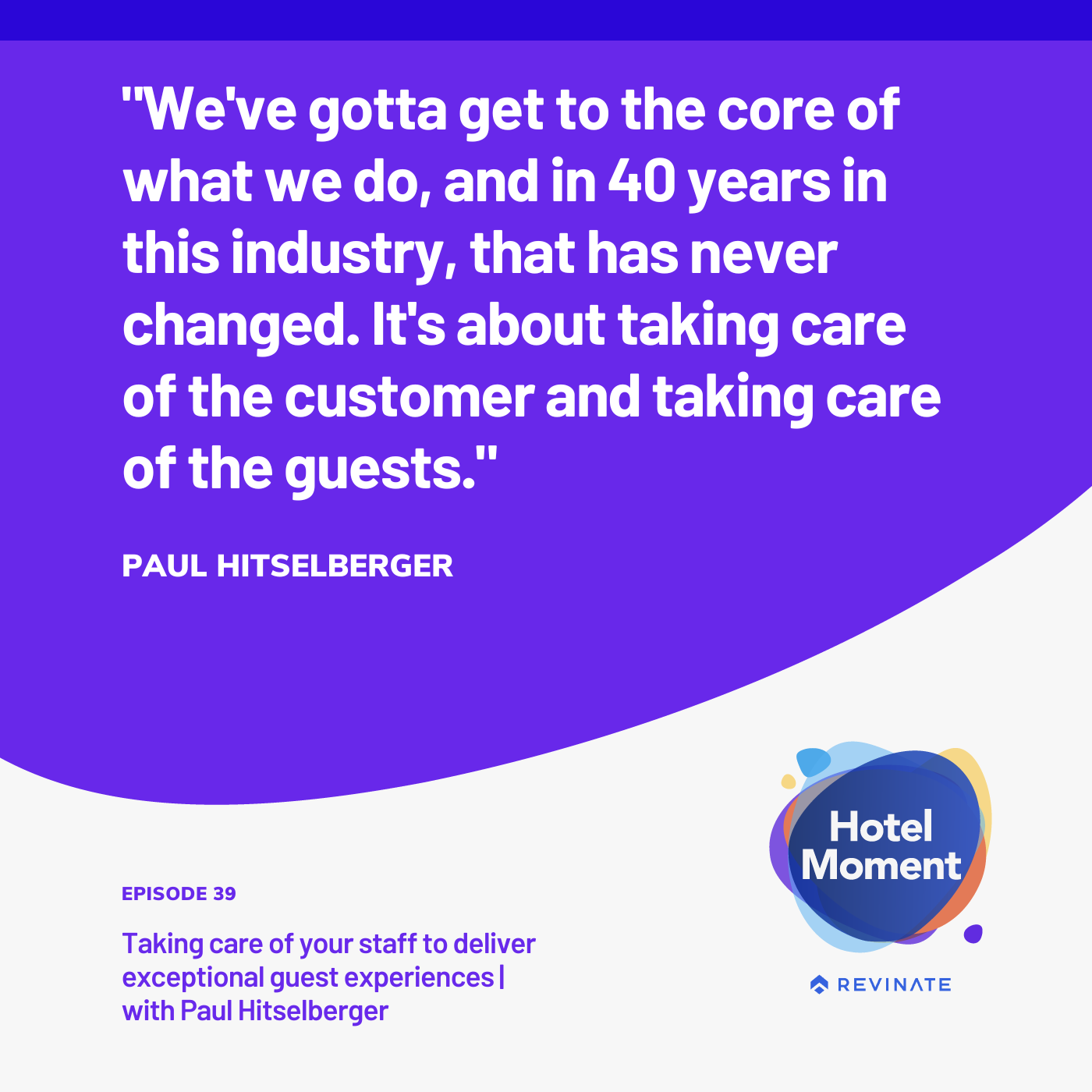 "We've gotta get to the core of what we do, and in 40 years in this industry, that has never changed. It's about taking care of the customer and taking care of the guests."

PAUL HITSELBERGER

EPISODE 39

Taking care of your staff to deliver exceptional guest experiences | with Paul Hitselberger

Hotel Moment

REVINATE